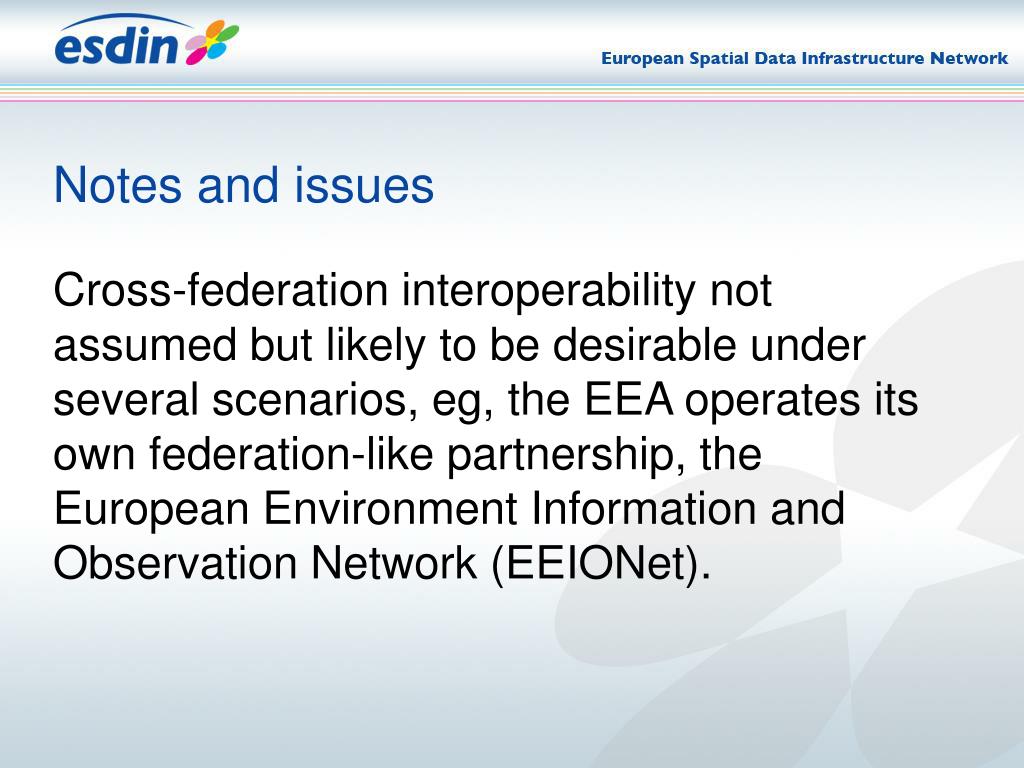 esdin

European Spatial Data Infrastructure Network

Notes and issues

Cross-federation interoperability not assumed but likely to be desirable under several scenarios, eg, the EEA operates its own federation-like partnership, the European Environment Information and Observation Network (EEIONet).